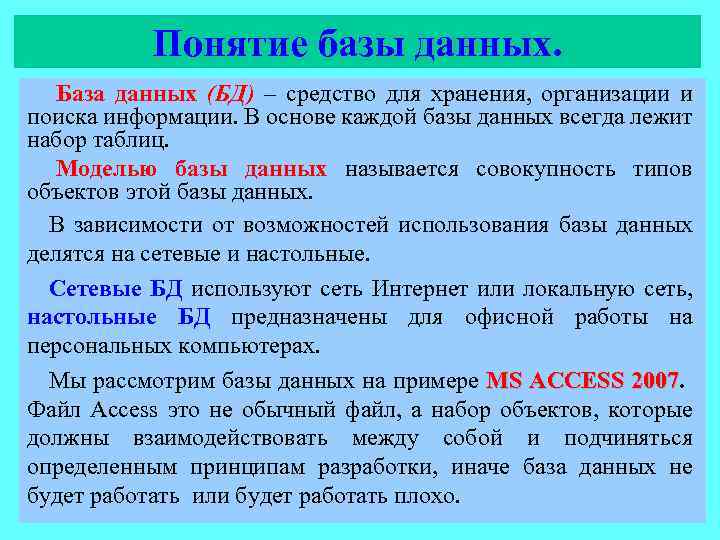 Понятие базы данных.

База данных (БД) – средство для хранения, организации и поиска информации. В основе каждой базы данных всегда лежит набор таблиц.

Моделью базы данных называется совокупность типов объектов этой базы данных.

В зависимости от возможностей использования базы данных делятся на сетевые и настольные.

Сетевые БД используют сеть Интернет или локальную сеть, настольные БД предназначены для офисной работы на персональных компьютерах.

Мы рассмотрим базы данных на примере MS ACCESS 2007. Файл Access это не обычный файл, а набор объектов, которые должны взаимодействовать между собой и подчиняться определенным принципам разработки, иначе база данных не будет работать или будет работать плохо.